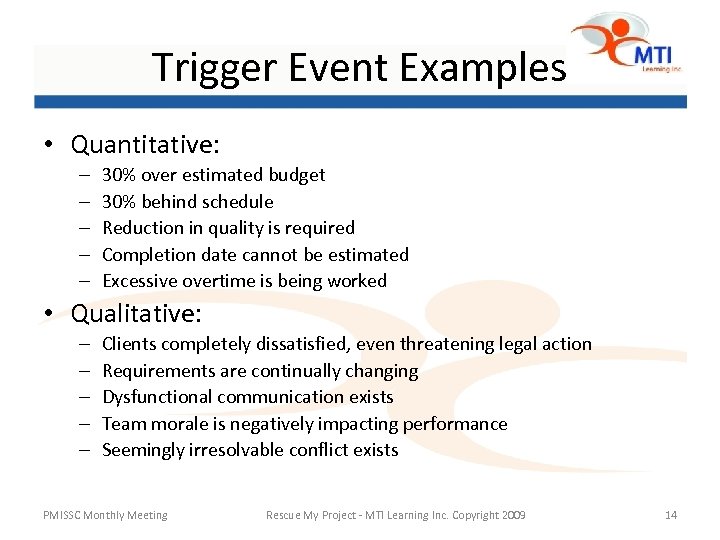 Trigger Event Examples

MTI
Learning Inc.

• Quantitative:
– 30% over estimated budget
– 30% behind schedule
– Reduction in quality is required
– Completion date cannot be estimated
– Excessive overtime is being worked

• Qualitative:
– Clients completely dissatisfied, even threatening legal action
– Requirements are continually changing
– Dysfunctional communication exists
– Team morale is negatively impacting performance
– Seemingly irresolvable conflict exists

PMISSC Monthly Meeting

Rescue My Project - MTI Learning Inc. Copyright 2009

14